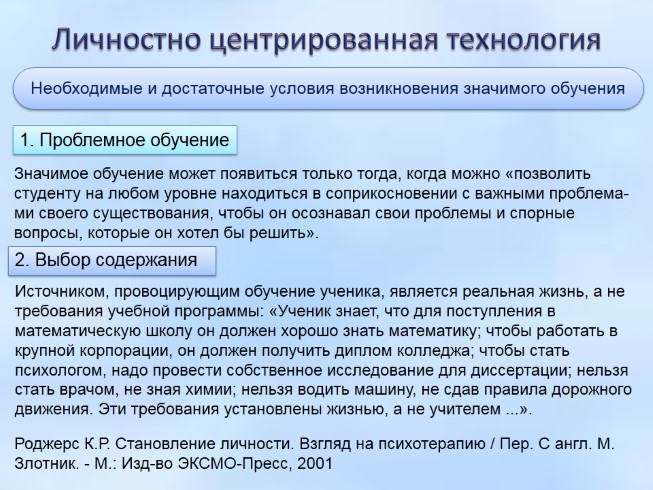 Личностно центрированная технология

Необходимые и достаточные условия возникновения значимого обучения

1. Проблемное обучение

Значимое обучение может появиться только тогда, когда можно «позволить студенту на любом уровне находиться в соприкосновении с важными проблемами своего существования, чтобы он осознавал свои проблемы и спорные вопросы, которые он хотел бы решить».

2. Выбор содержания

Источником, провоцирующим обучение ученика, является реальная жизнь, а не требования учебной программы: «Ученик знает, что для поступления в математическую школу он должен хорошо знать математику; чтобы работать в крупной корпорации, он должен получить диплом колледжа; чтобы стать психологом, надо провести собственное исследование для диссертации; нельзя стать врачом, не зная химии; нельзя водить машину, не сдав правила дорожного движения. Эти требования установлены жизнью, а не учителем ...».

Роджерс К.Р. Становление личности. Взгляд на психотерапию / Пер. С англ. М. Злотник. - М.: Изд-во ЭКСМО-Пресс, 2001